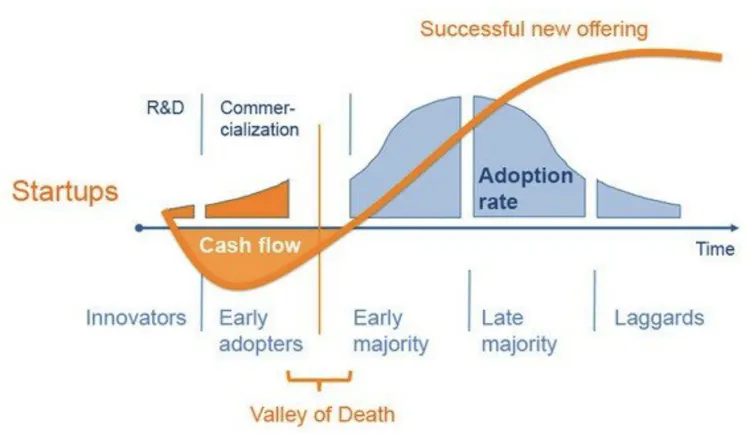 Successful new offering

R&D

Commercialization

Startups

Adoption rate

Cash flow

Time

Innovators

Early adopters

Early majority

Late majority

Laggards

Valley of Death